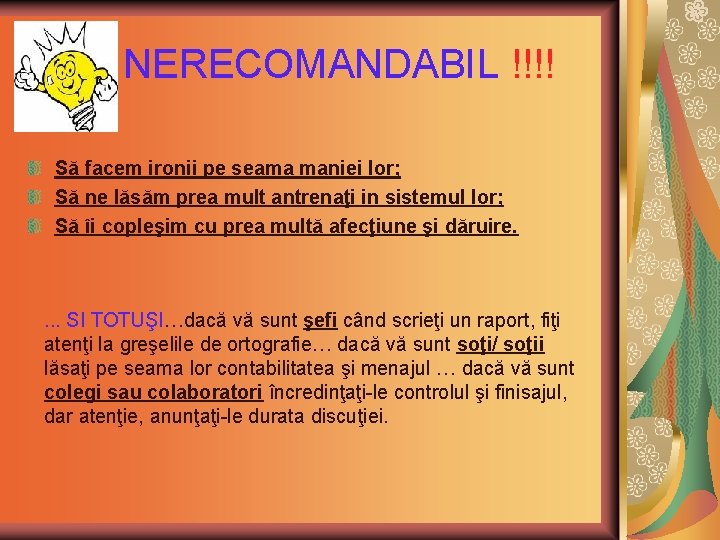 NERECOMANDABIL !!!!

Să facem ironii pe seama maniei lor;
Să ne lăsăm prea mult antrenaţi in sistemul lor;
Să îi copleşim cu prea multă afecţiune şi dăruire.

... SI TOTUŞI…dacă vă sunt şefi când scrieţi un raport, fiţi atenţi la greşelile de ortografie… dacă vă sunt soţi/ soţii lăsaţi pe seama lor contabilitatea şi menajul … dacă vă sunt colegi sau colaboratori încredinţaţi-le controlul şi finisajul, dar atenţie, anunţaţi-le durata discuţiei.